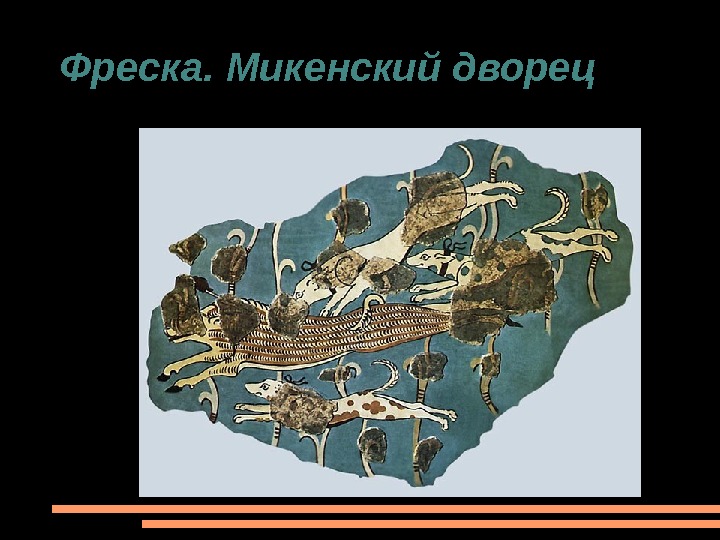 Фреска. Микенский дворец